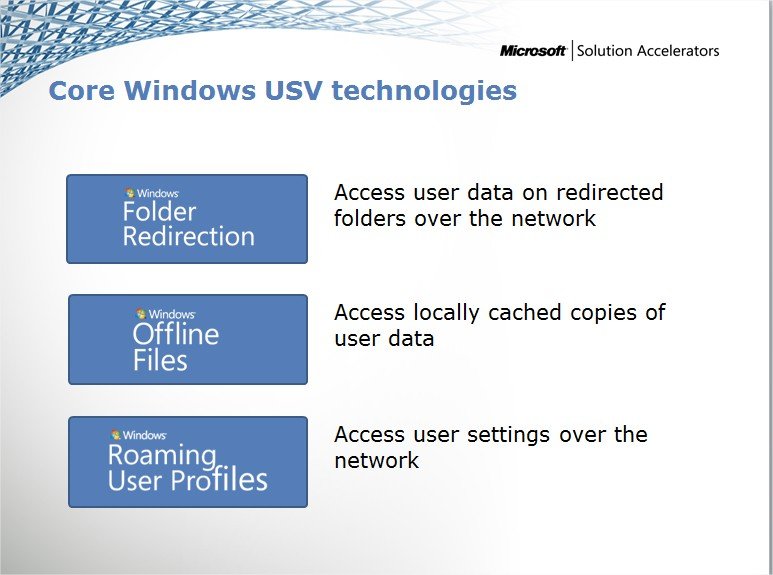 Microsoft | Solution Accelerators

Core Windows USV technologies

Windows
Folder Redirection

Access user data on redirected folders over the network

Windows
Offline Files

Access locally cached copies of user data

Windows
Roaming User Profiles

Access user settings over the network